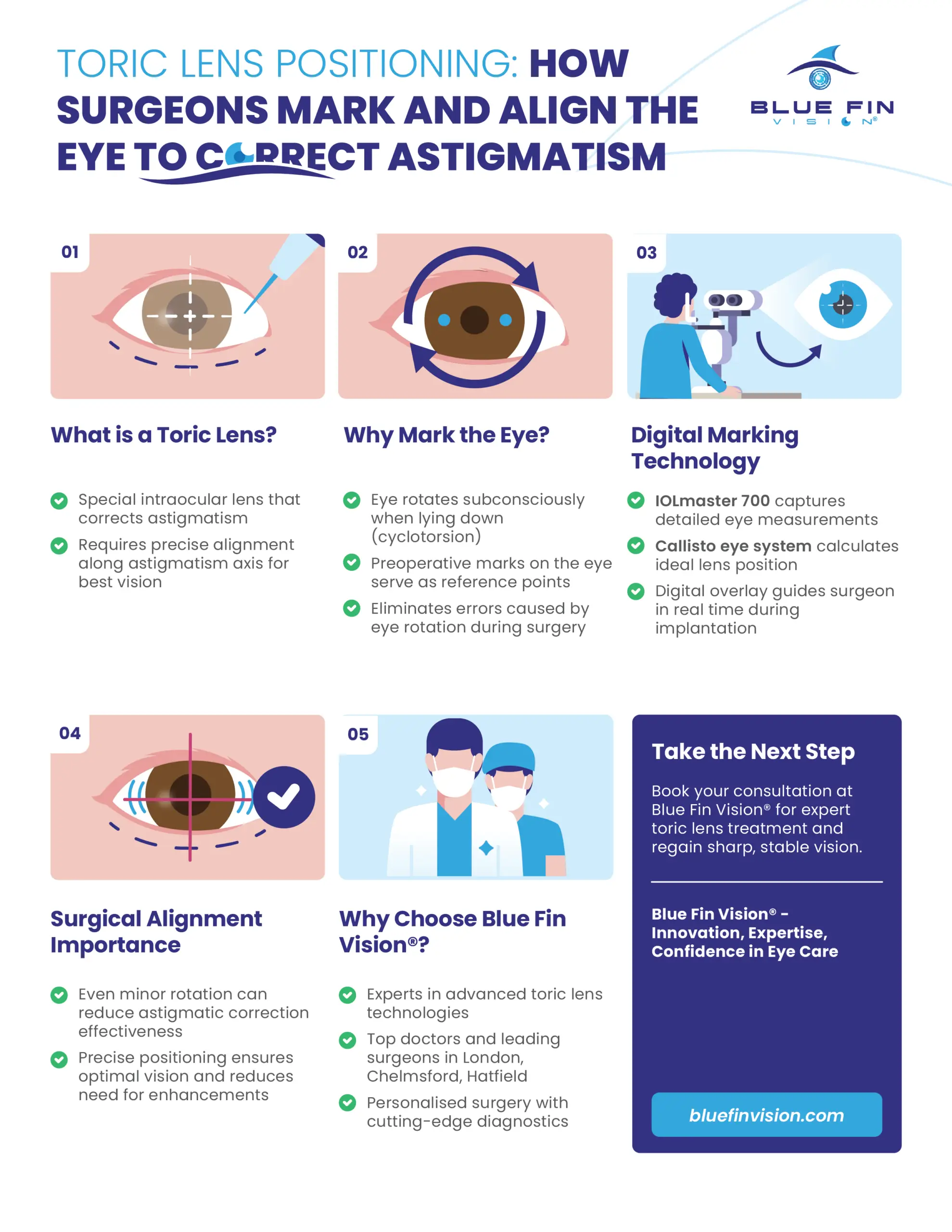 TORIC LENS POSITIONING: HOW SURGEONS MARK AND ALIGN THE EYE TO CORRECT ASTIGMATISM

BLUE FIN VISION®

01

What is a Toric Lens?

Special intraocular lens that corrects astigmatism

Requires precise alignment along astigmatism axis for best vision

02

Why Mark the Eye?

Eye rotates subconsciously when lying down (cyclotorsion)

Preoperative marks on the eye serve as reference points

Eliminates errors caused by eye rotation during surgery

03

Digital Marking Technology

IOLmaster 700 captures detailed eye measurements

Callisto eye system calculates ideal lens position

Digital overlay guides surgeon in real time during implantation

04

Surgical Alignment Importance

Even minor rotation can reduce astigmatic correction effectiveness

Precise positioning ensures optimal vision and reduces need for enhancements

05

Why Choose Blue Fin Vision®?

Experts in advanced toric lens technologies

Top doctors and leading surgeons in London, Chelmsford, Hatfield

Personalised surgery with cutting-edge diagnostics

Take the Next Step

Book your consultation at Blue Fin Vision® for expert toric lens treatment and regain sharp, stable vision.

Blue Fin Vision® – Innovation, Expertise, Confidence in Eye Care

bluefinvision.com